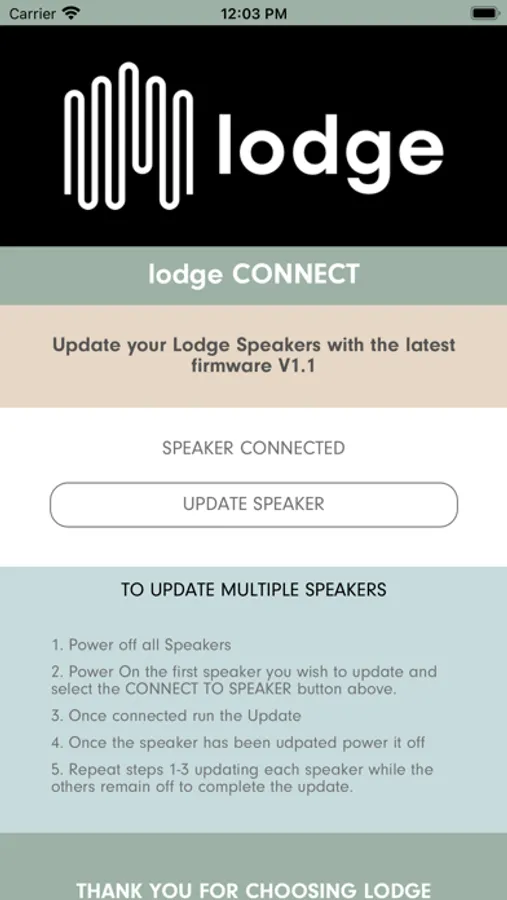 Carrier 12:03 PM

lodge

lodge CONNECT

Update your Lodge Speakers with the latest firmware V1.1

SPEAKER CONNECTED

UPDATE SPEAKER

TO UPDATE MULTIPLE SPEAKERS

1. Power off all Speakers

2. Power On the first speaker you wish to update and select the CONNECT TO SPEAKER button above.

3. Once connected run the Update

4. Once the speaker has been udpated power it off

5. Repeat steps 1-3 updating each speaker while the others remain off to complete the update.

THANK YOU FOR CHOOSING LODGE